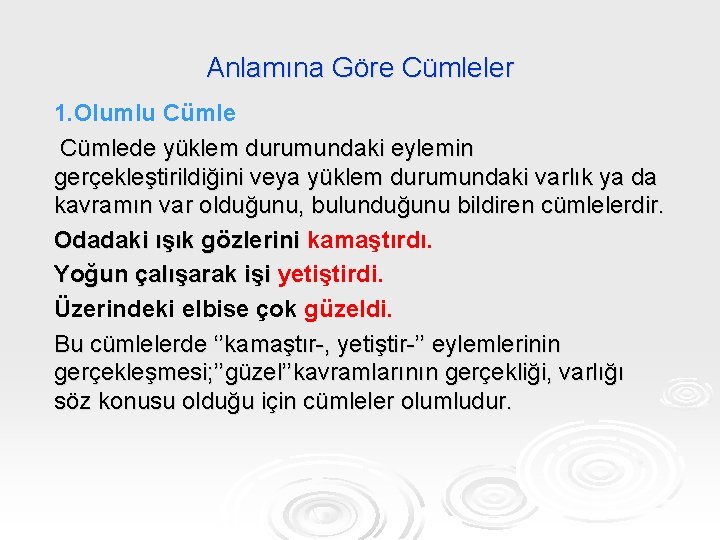 Anlamına Göre Cümleler

1.Olumlu Cümle

Cümlede yüklem durumundaki eylemin gerçekleştirildiğini veya yüklem durumundaki varlık ya da kavramın var olduğunu, bulunduğunu bildiren cümlelerdir.

Odadaki ışık gözlerini kamaştırdı.

Yoğun çalışarak işi yetiştirdi.

Üzerindeki elbise çok güzeldi.

Bu cümlelerde ‘’kamaştır-, yetiştir-’’ eylemlerinin gerçekleşmesi;’’güzel’’kavramlarının gerçekliği, varlığı söz konusu olduğu için cümleler olumludur.